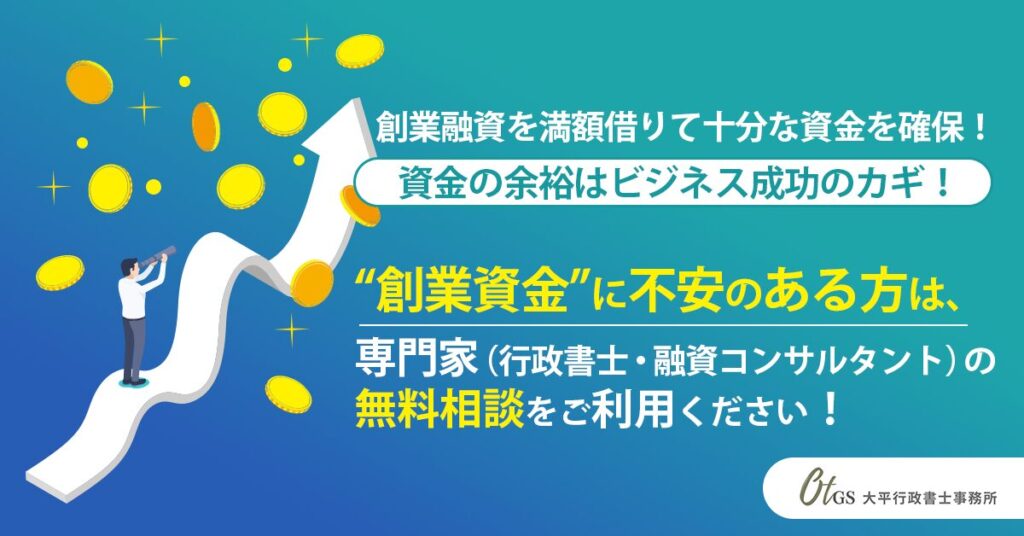 創業融資を満額借りて十分な資金を確保！

資金の余裕はビジネス成功のカギ！

“創業資金”に不安のある方は、

専門家（行政書士・融資コンサルタント）の無料相談をご利用ください！

OtGS 大平行政書士事務所